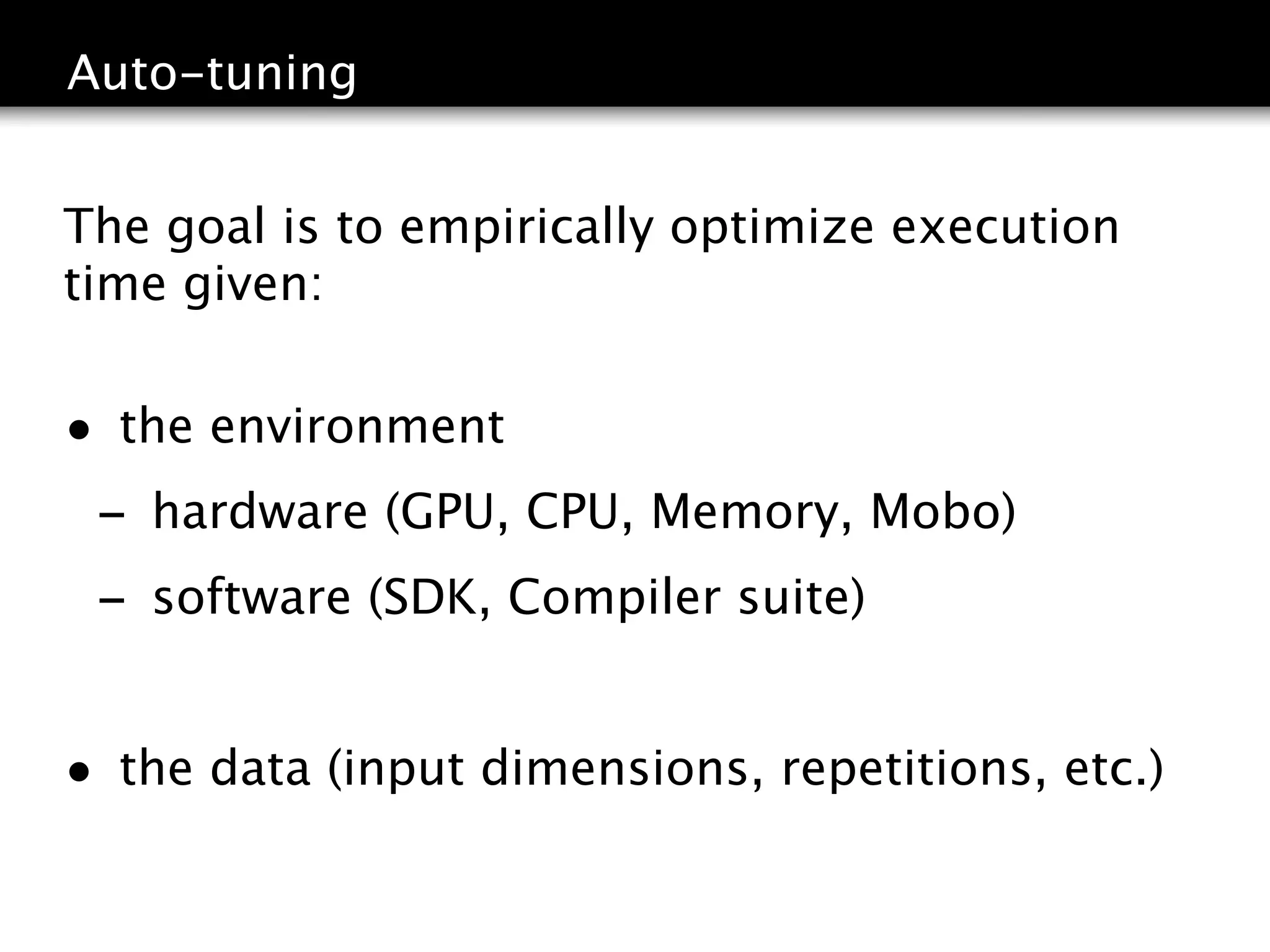 Auto-tuning

The goal is to empirically optimize execution time given:

• the environment

– hardware (GPU, CPU, Memory, Mobo)

– software (SDK, Compiler suite)

• the data (input dimensions, repetitions, etc.)